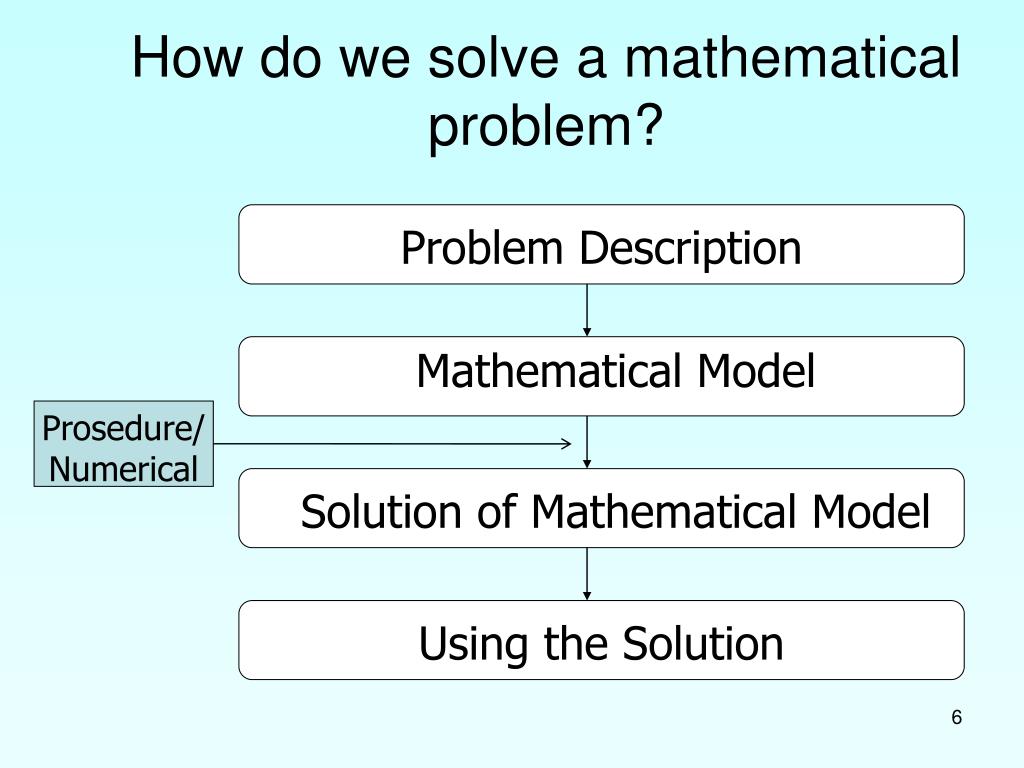 How do we solve a mathematical problem?

Problem Description

Mathematical Model

Prosedure/ Numerical

Solution of Mathematical Model

Using the Solution

6